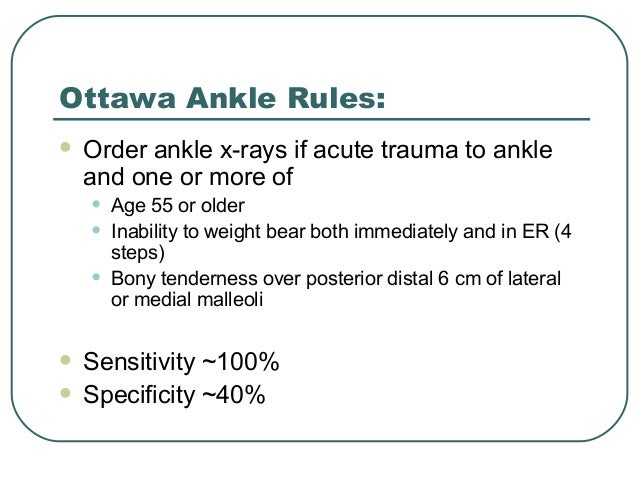 Ottawa Ankle Rules:

- Order ankle x-rays if acute trauma to ankle and one or more of
  - Age 55 or older
  - Inability to weight bear both immediately and in ER (4 steps)
  - Bony tenderness over posterior distal 6 cm of lateral or medial malleoli

- Sensitivity ~100%
- Specificity ~40%